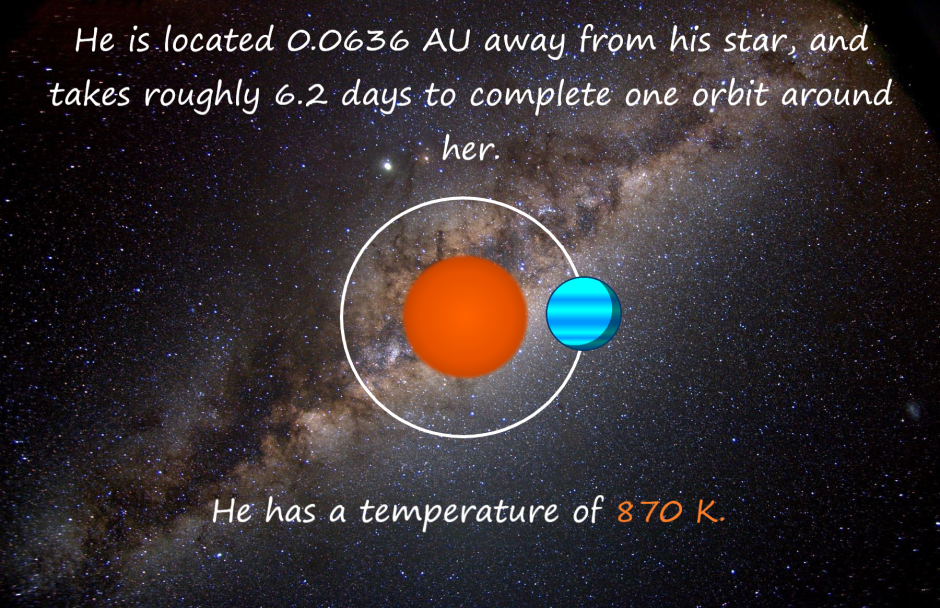 He is located 0.0636 AU away from his star, and takes roughly 6.2 days to complete one orbit around her.

He has a temperature of 870 K.